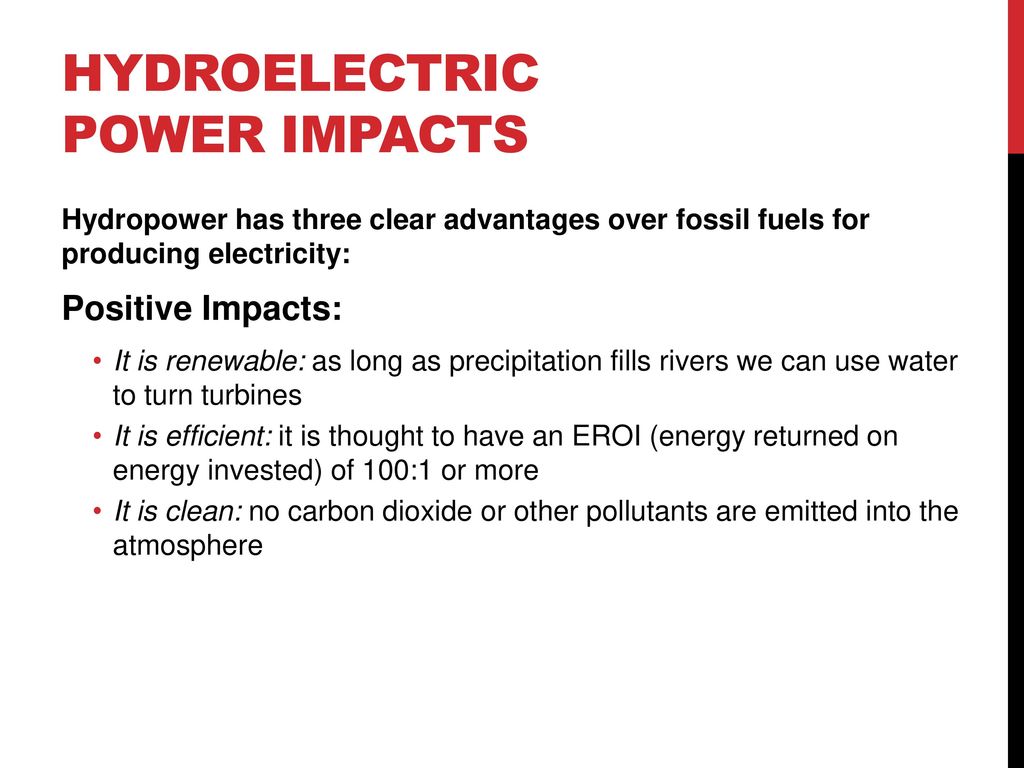 HYDROELECTRIC POWER IMPACTS

Hydropower has three clear advantages over fossil fuels for producing electricity:

Positive Impacts:

• It is renewable: as long as precipitation fills rivers we can use water to turn turbines
• It is efficient: it is thought to have an EROI (energy returned on energy invested) of 100:1 or more
• It is clean: no carbon dioxide or other pollutants are emitted into the atmosphere